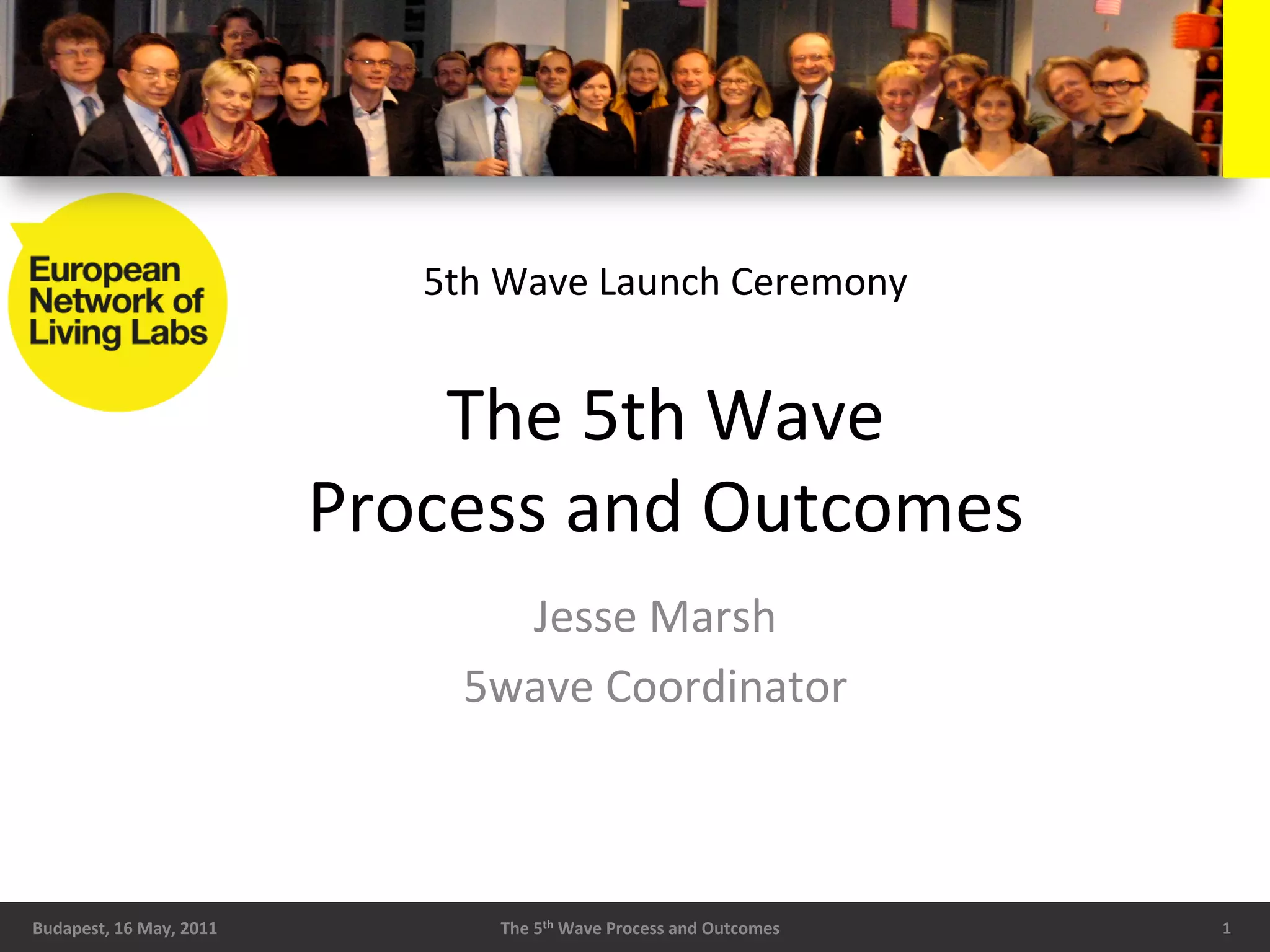 European Network of Living Labs

5th Wave Launch Ceremony

The 5th Wave
Process and Outcomes

Jesse Marsh

5wave Coordinator

Budapest, 16 May, 2011

The 5$^{th}$ Wave Process and Outcomes

1